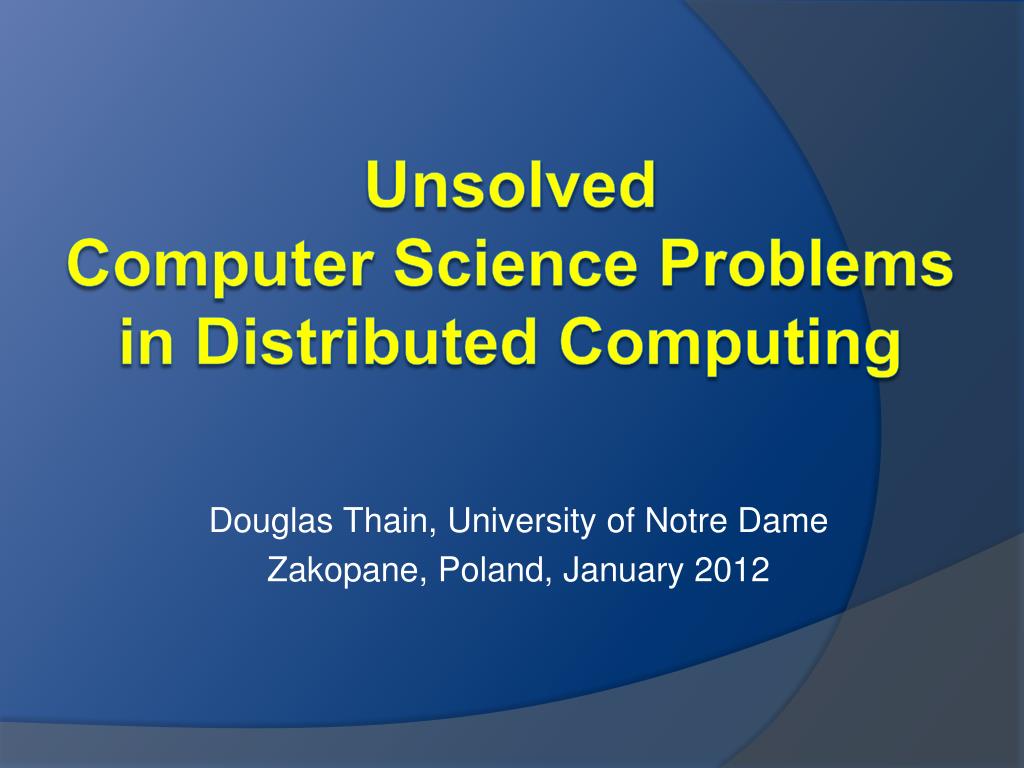 Unsolved
Computer Science Problems in Distributed Computing

Douglas Thain, University of Notre Dame
Zakopane, Poland, January 2012